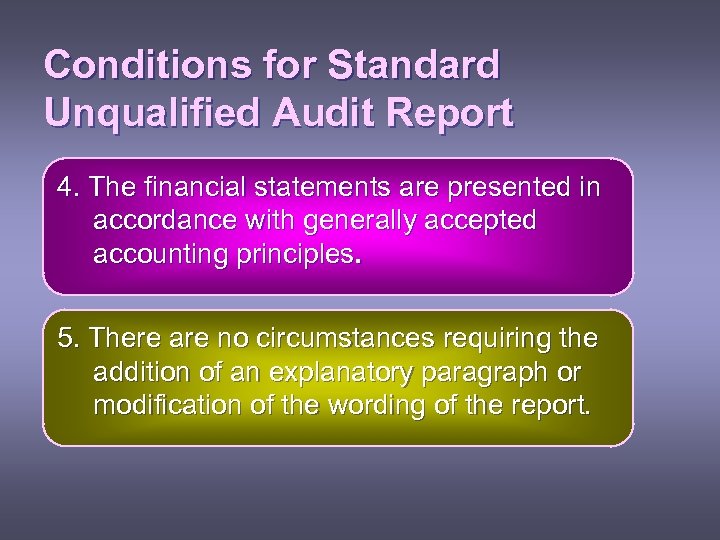 Conditions for Standard Unqualified Audit Report

4. The financial statements are presented in accordance with generally accepted accounting principles.

5. There are no circumstances requiring the addition of an explanatory paragraph or modification of the wording of the report.